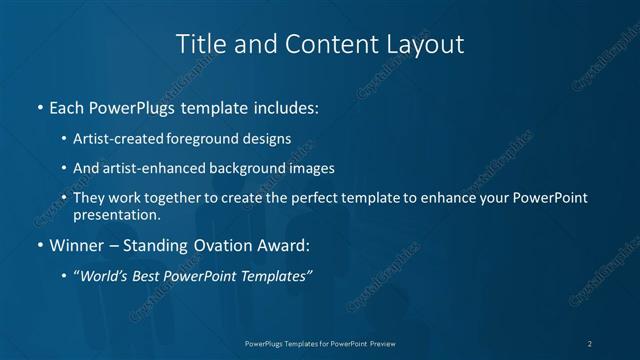 Title and Content Layout

• Each PowerPlugs template includes:

• Artist-created foreground designs

• And artist-enhanced background images

• They work together to create the perfect template to enhance your PowerPoint presentation.

• Winner – Standing Ovation Award:

• "World's Best PowerPoint Templates"

PowerPlugs Templates for PowerPoint Preview

2

CrystalGraphics